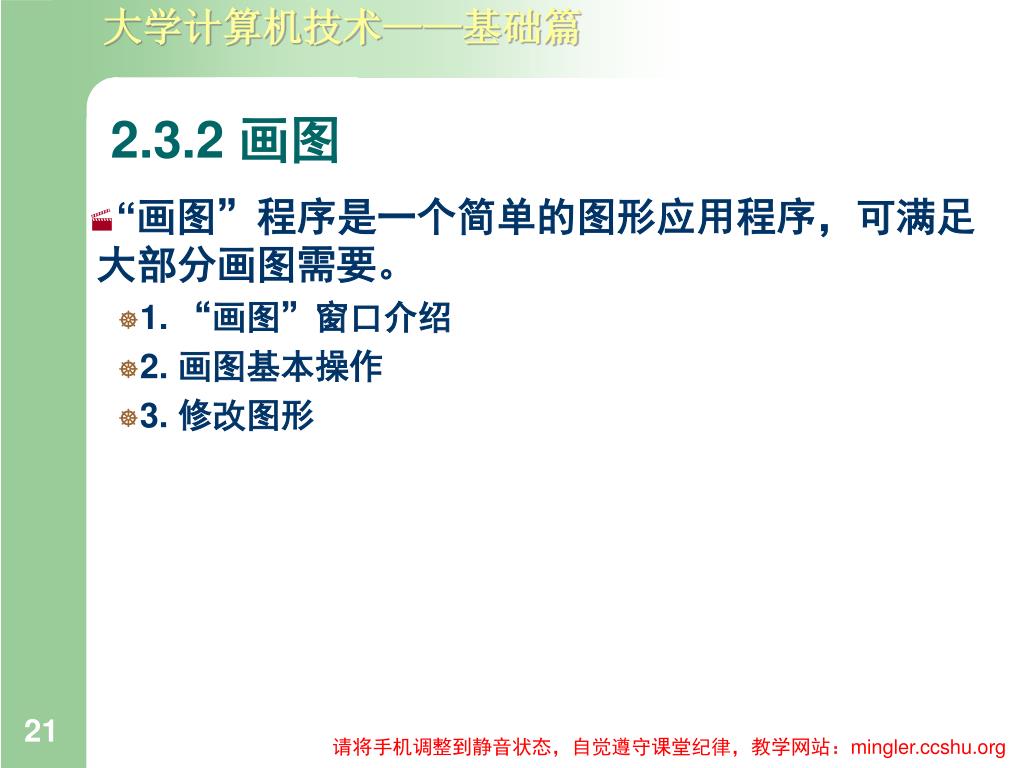 大学计算机技术——基础篇

2.3.2 画图

“画图”程序是一个简单的图形应用程序，可满足大部分画图需要。

1. “画图”窗口介绍

2. 画图基本操作

3. 修改图形

21

请将手机调整到静音状态，自觉遵守课堂纪律，教学网站：mingler.ccshu.org